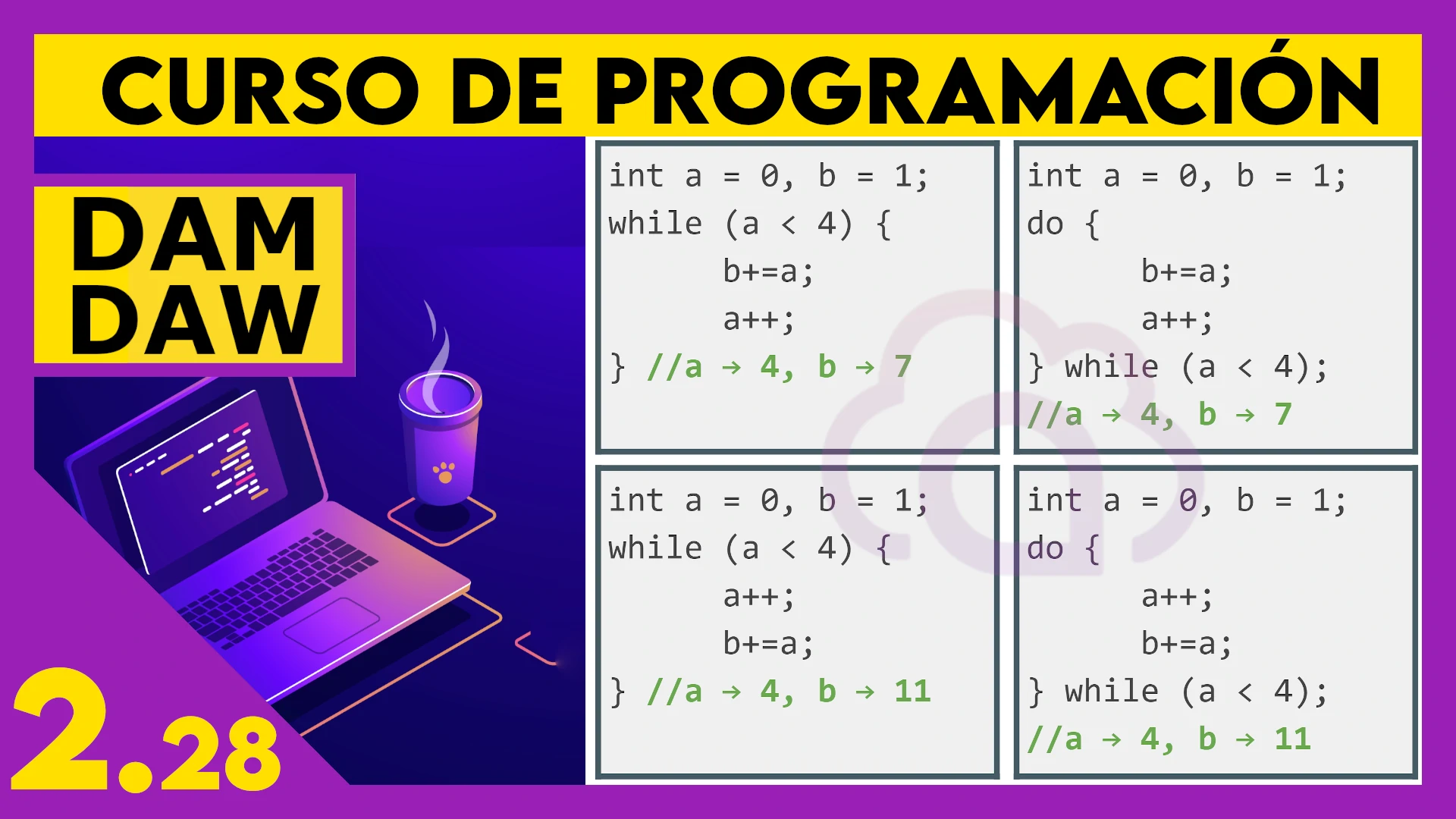 CURSO DE PROGRAMACIÓN

DAM
DAW

2.28

int a = 0, b = 1;
while (a < 4) {
b+=a;
a++;
} //a → 4, b → 7

int a = 0, b = 1;
do {
b+=a;
a++;
} while (a < 4);
//a → 4, b → 7

int a = 0, b = 1;
while (a < 4) {
a++;
b+=a;
} //a → 4, b → 11

int a = 0, b = 1;
do {
a++;
b+=a;
} while (a < 4);
//a → 4, b → 11